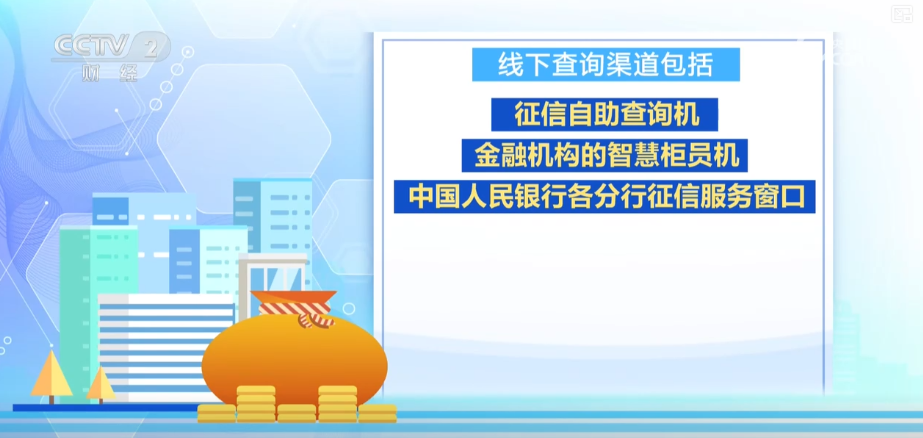 CCTV 2 财经

线下查询渠道包括

征信自助查询机

金融机构的智慧柜员机

中国人民银行各分行征信服务窗口